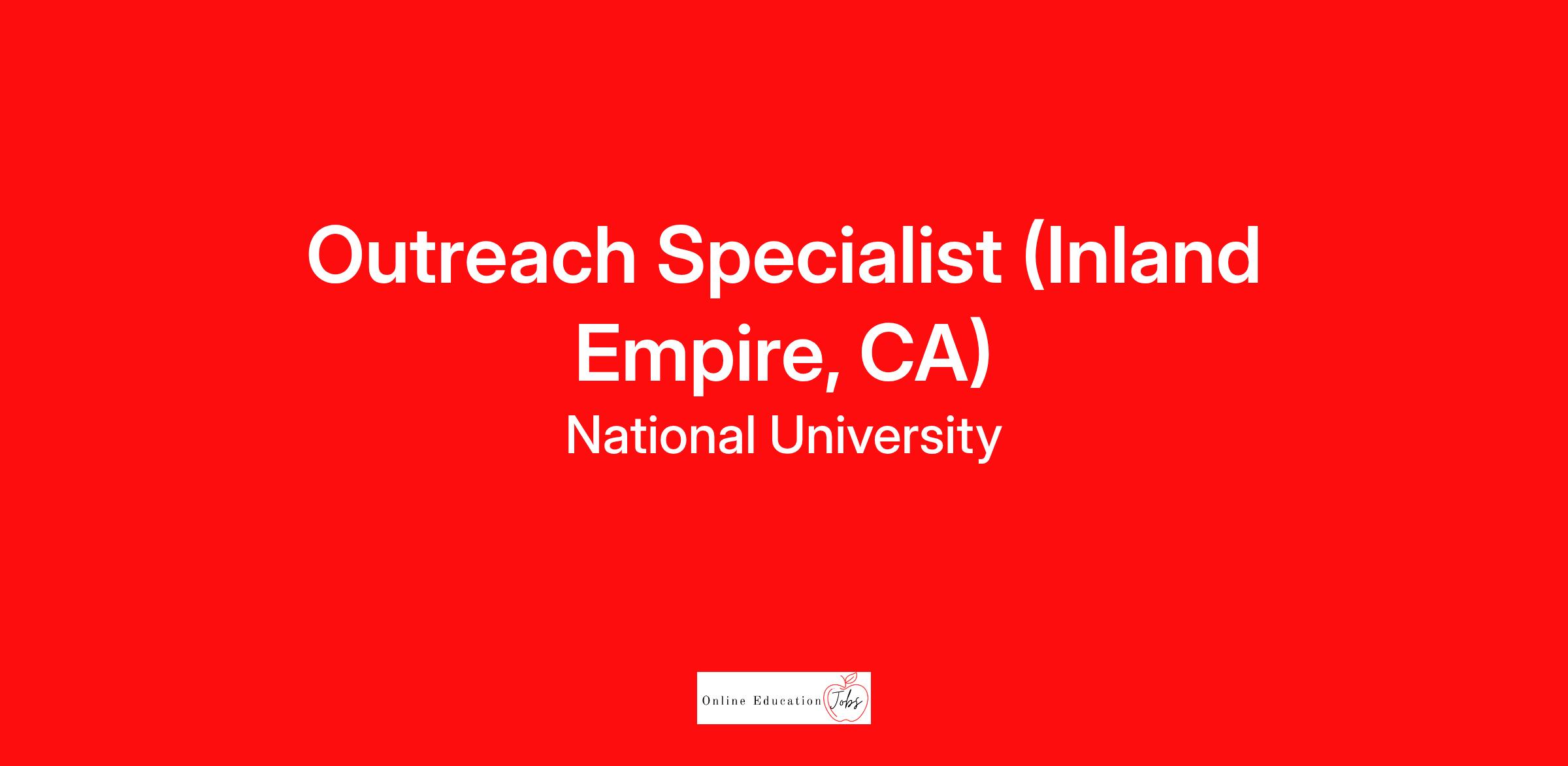 Outreach Specialist (Inland Empire, CA)
National University

Online Education Jobs